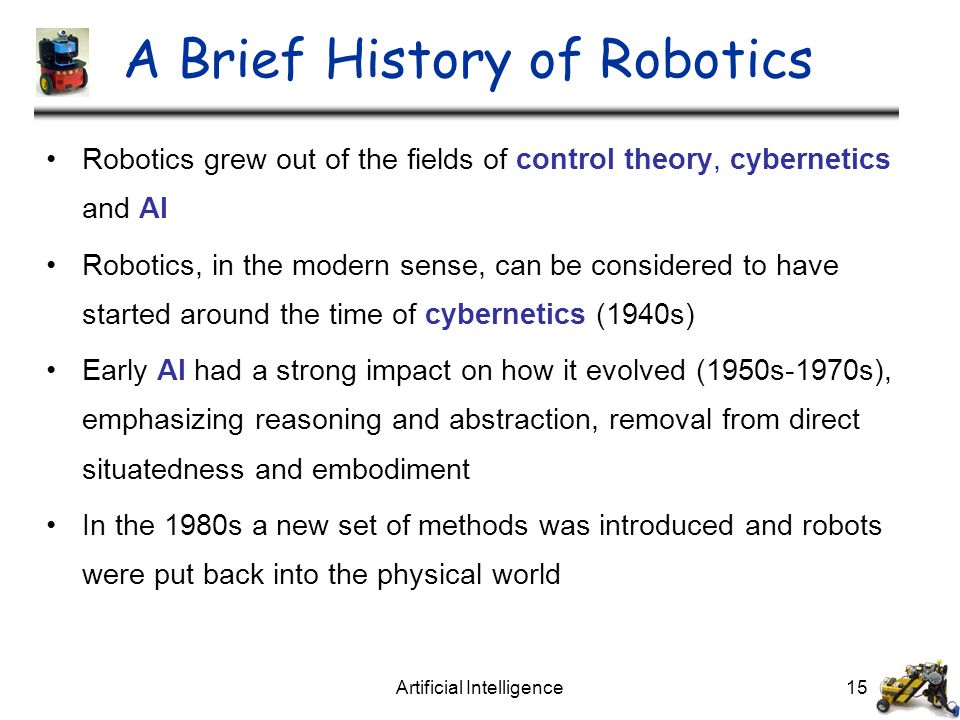 A Brief History of Robotics

• Robotics grew out of the fields of control theory, cybernetics and AI

• Robotics, in the modern sense, can be considered to have started around the time of cybernetics (1940s)

• Early AI had a strong impact on how it evolved (1950s-1970s), emphasizing reasoning and abstraction, removal from direct situatedness and embodiment

• In the 1980s a new set of methods was introduced and robots were put back into the physical world

Artificial Intelligence

15